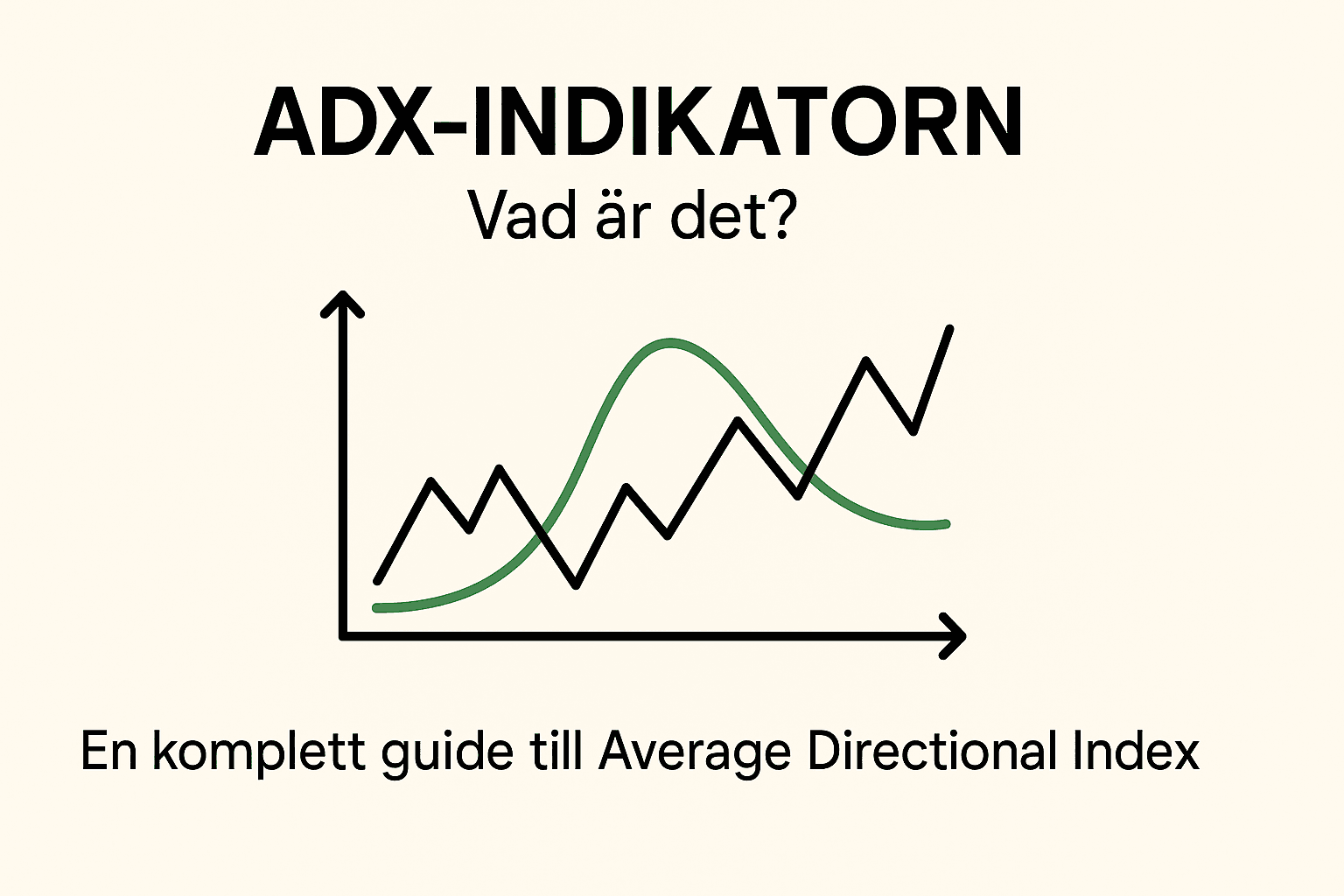 ADX-INDIKATORN

Vad är det?

En komplett guide till Average Directional Index